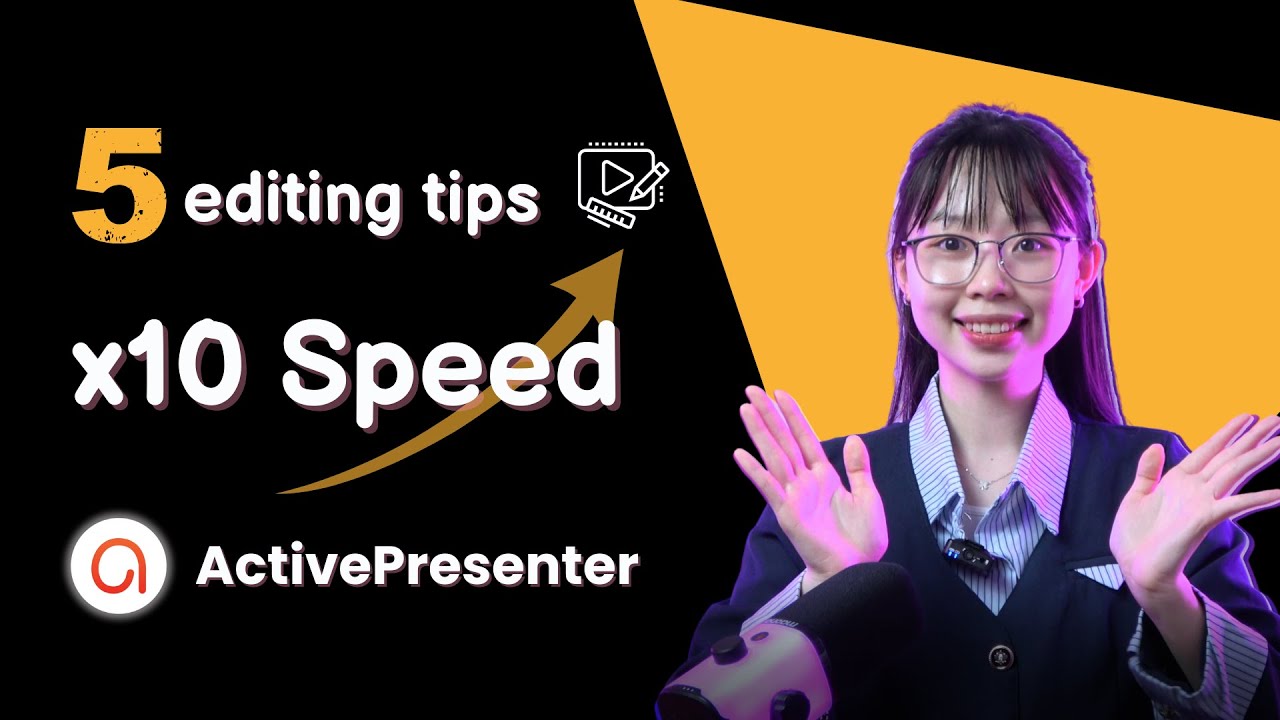 5 editing tips

x10 Speed

ActivePresenter